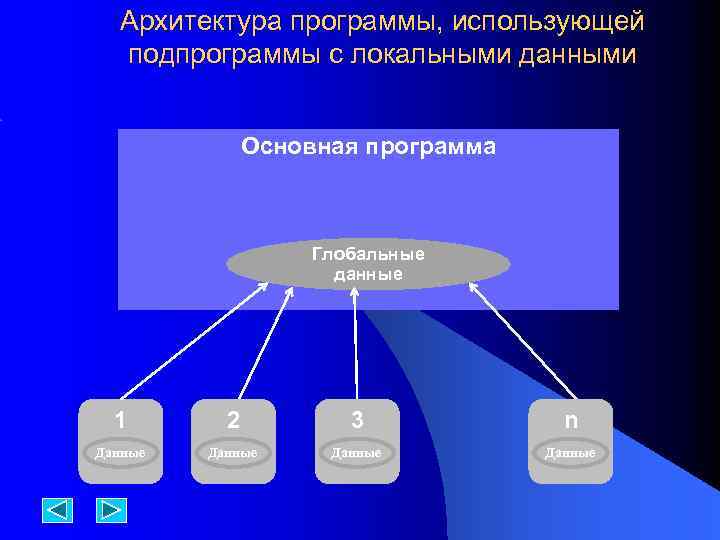 Архитектура программы, использующей подпрограммы с локальными данными

Основная программа

Глобальные данные

1
Данные

2
Данные

3
Данные

n
Данные